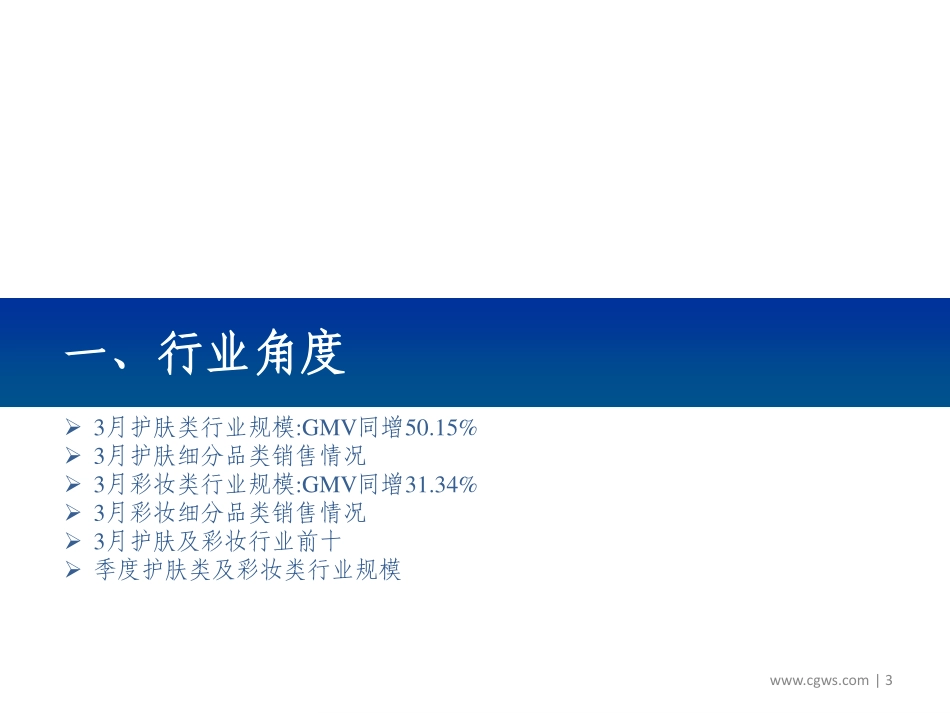 一、行业角度

➢ 3月护肤类行业规模:GMV同增50.15%
➢ 3月护肤细分品类销售情况
➢ 3月彩妆类行业规模:GMV同增31.34%
➢ 3月彩妆细分品类销售情况
➢ 3月护肤及彩妆行业前十
➢ 季度护肤类及彩妆类行业规模

www.cgws.com | 3